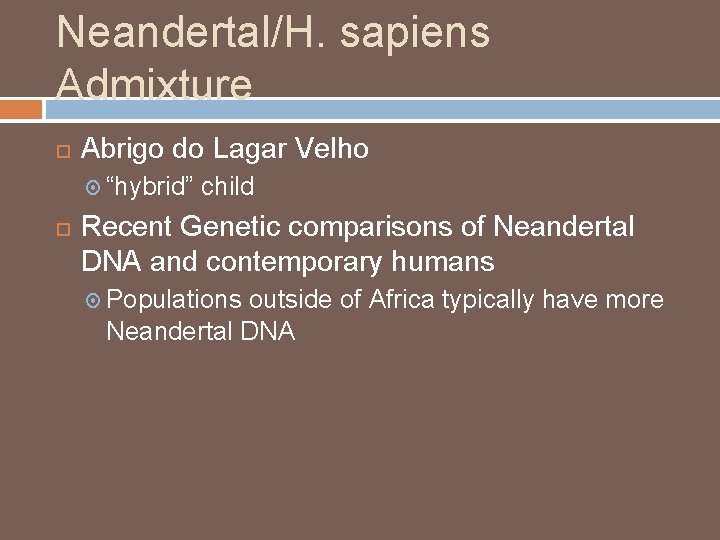 Neandertal/H. sapiens Admixture

Abrigo do Lagar Velho

“hybrid” child

Recent Genetic comparisons of Neandertal DNA and contemporary humans

Populations outside of Africa typically have more Neandertal DNA